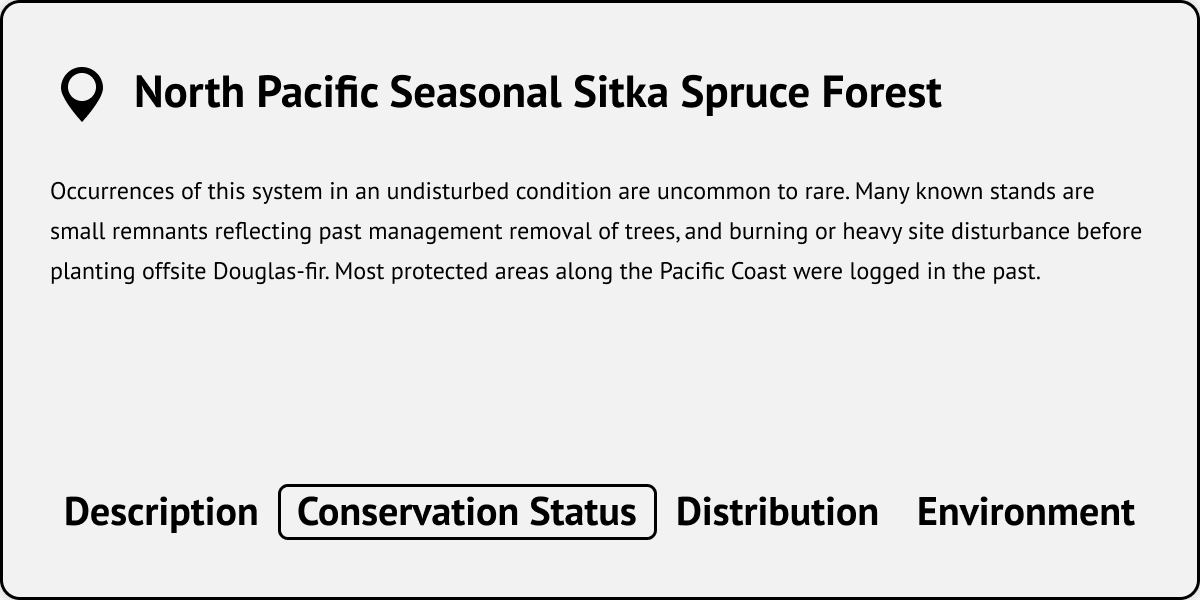 North Pacific Seasonal Sitka Spruce Forest

Occurrences of this system in an undisturbed condition are uncommon to rare. Many known stands are small remnants reflecting past management removal of trees, and burning or heavy site disturbance before planting offsite Douglas-fir. Most protected areas along the Pacific Coast were logged in the past.

Description Conservation Status Distribution Environment